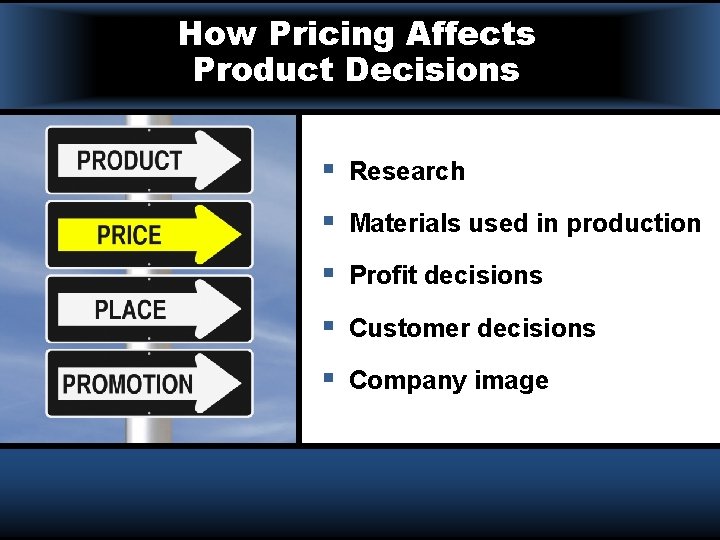 How Pricing Affects Product Decisions

PRODUCT

PRICE

PLACE

PROMOTION

- Research
- Materials used in production
- Profit decisions
- Customer decisions
- Company image